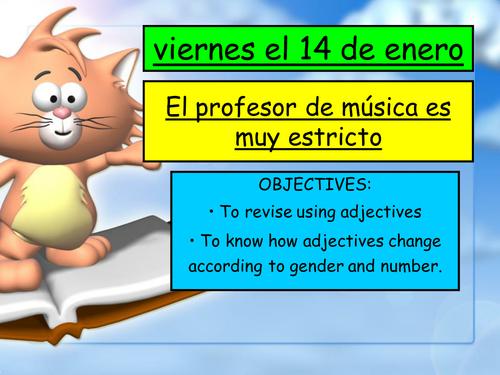 viernes el 14 de enero

El profesor de música es muy estricto

OBJECTIVES:

• To revise using adjectives

• To know how adjectives change according to gender and number.